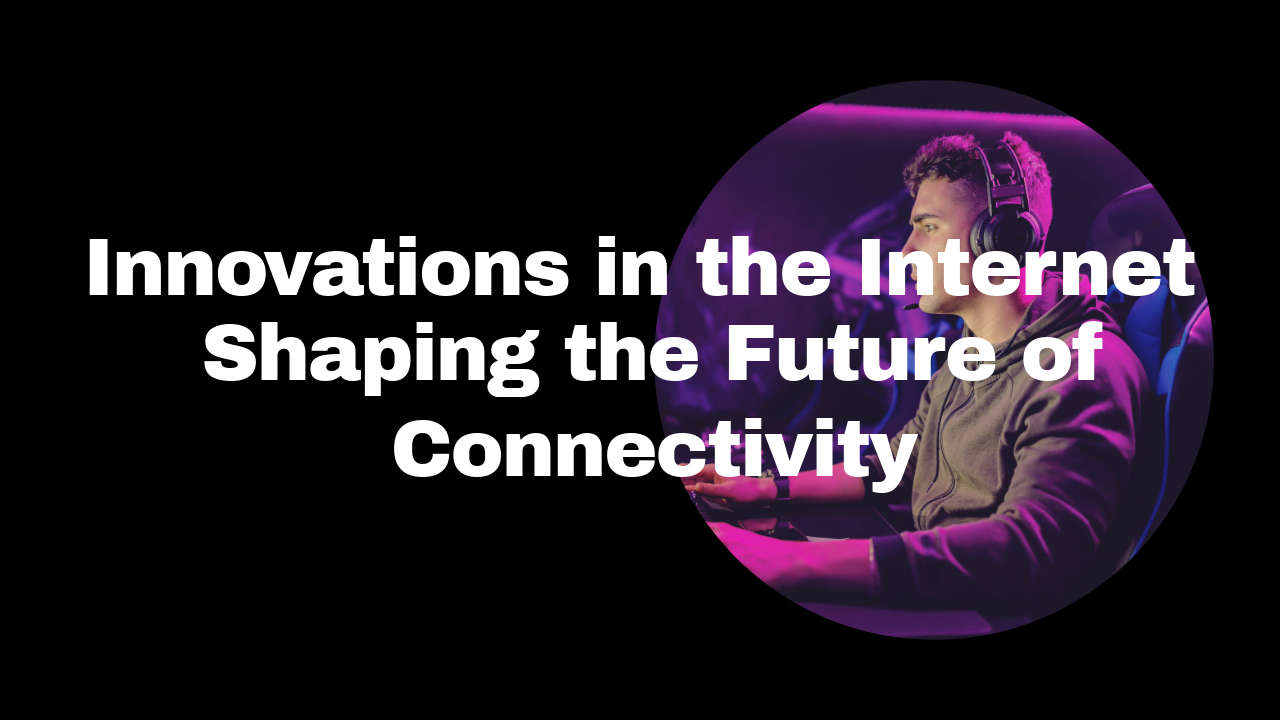 Innovations in the Internet Shaping the Future of Connectivity